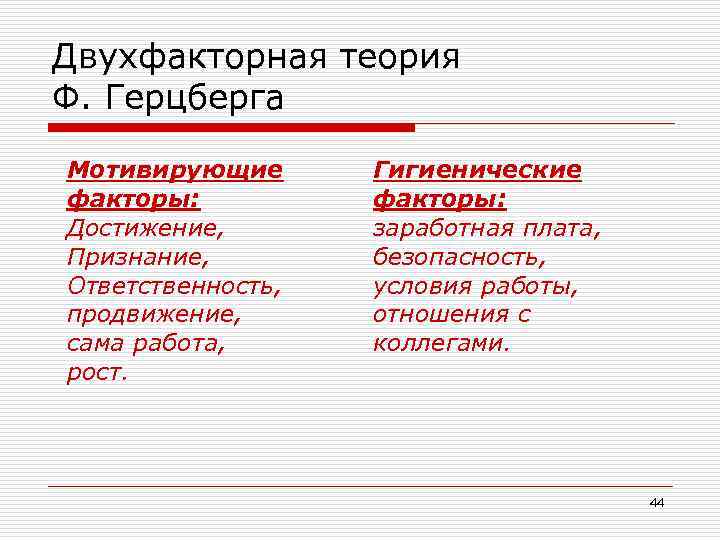 Двухфакторная теория Ф. Герцберга

Мотивирующие факторы:
Достижение,
Признание,
Ответственность,
продвижение,
сама работа,
рост.

Гигиенические факторы:
заработная плата,
безопасность,
условия работы,
отношения с коллегами.

44